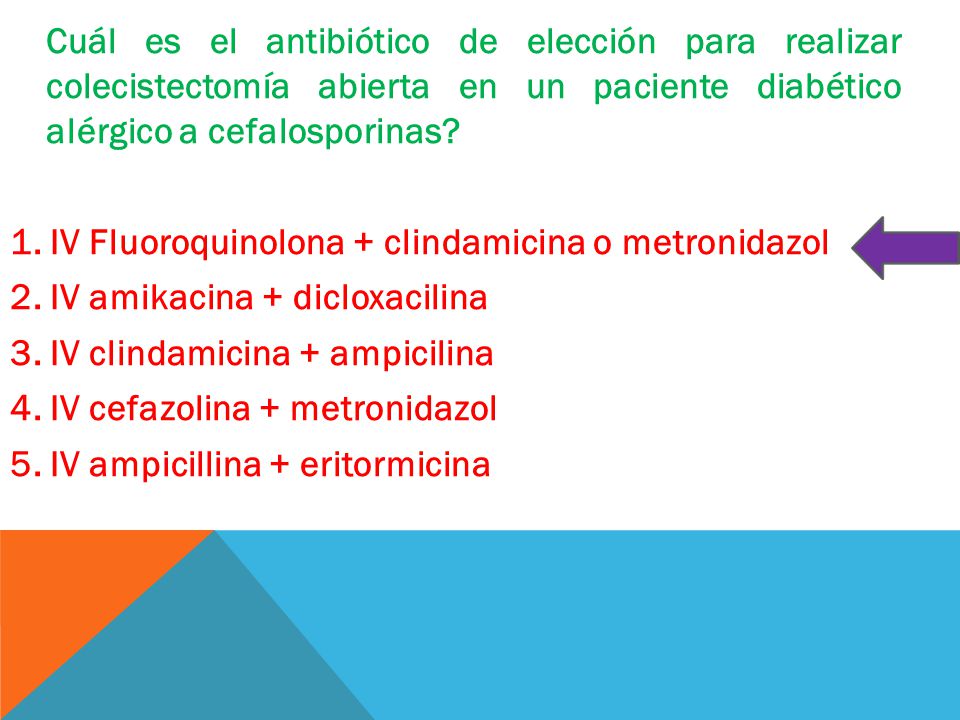 Cuál es el antibiótico de elección para realizar colecistectomía abierta en un paciente diabético alérgico a cefalosporinas?

1. IV Fluoroquinolona + clindamicina o metronidazol
2. IV amikacina + dicloxacilina
3. IV clindamicina + ampicilina
4. IV cefazolina + metronidazol
5. IV ampicillina + eritormicina